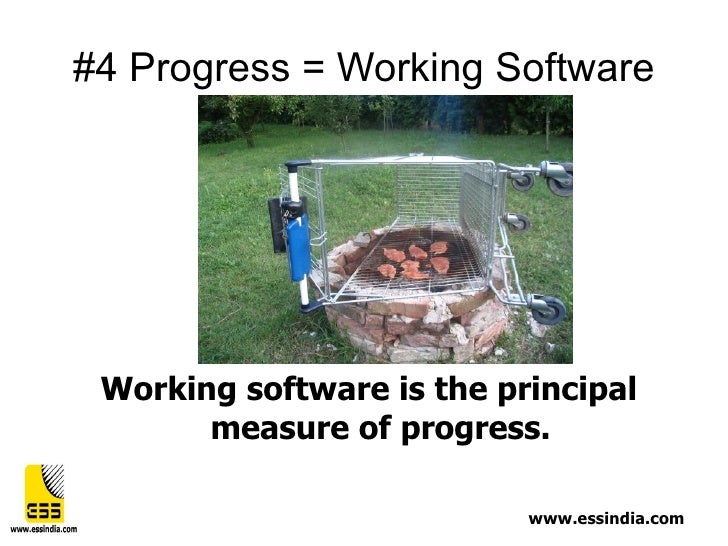 #4 Progress = Working Software

Working software is the principal measure of progress.

ESS
www.essindia.com

www.essindia.com